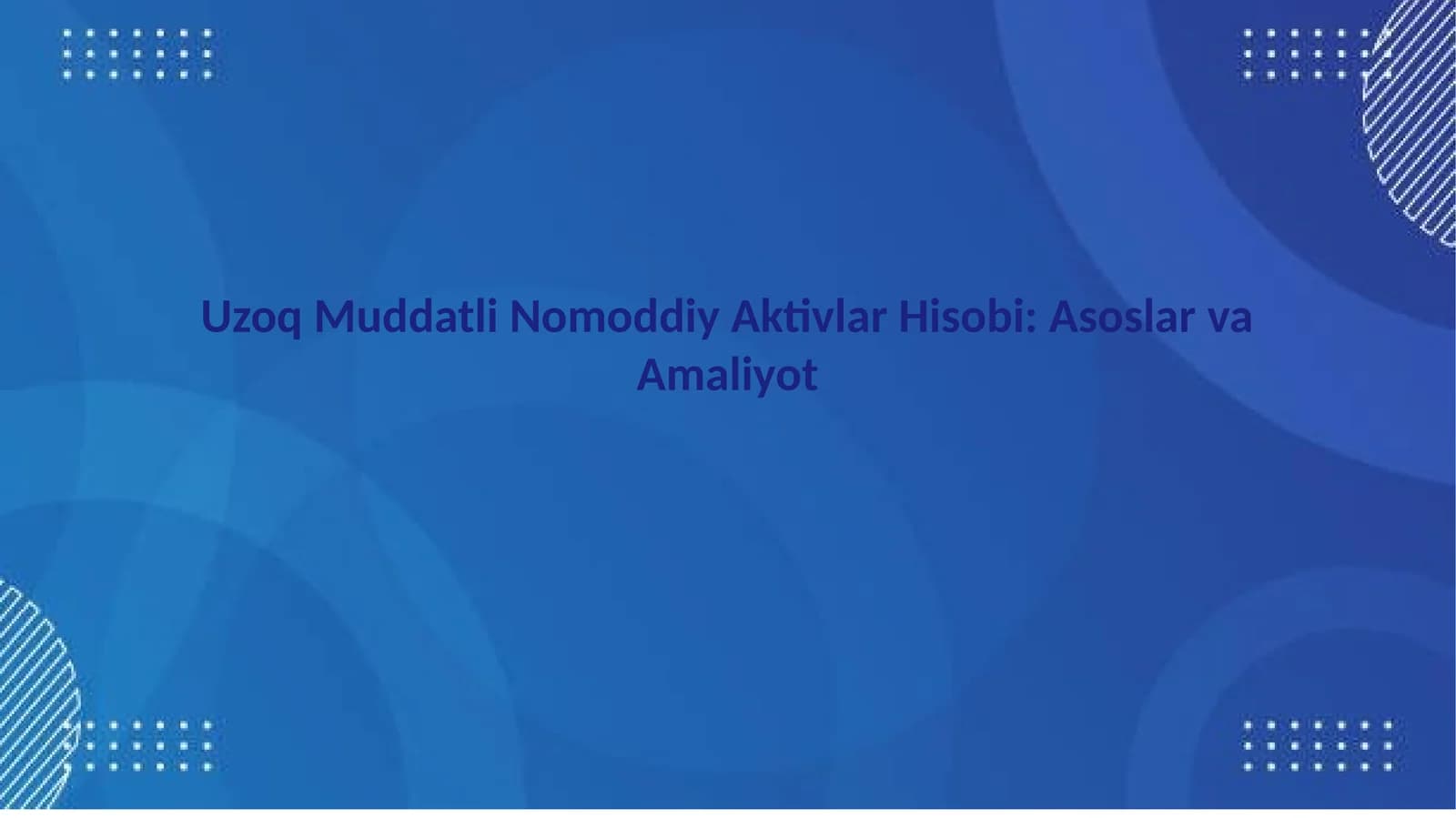 Uzoq Muddatli Nomoddiy Aktivlar Hisobi: Asoslar va Amaliyot